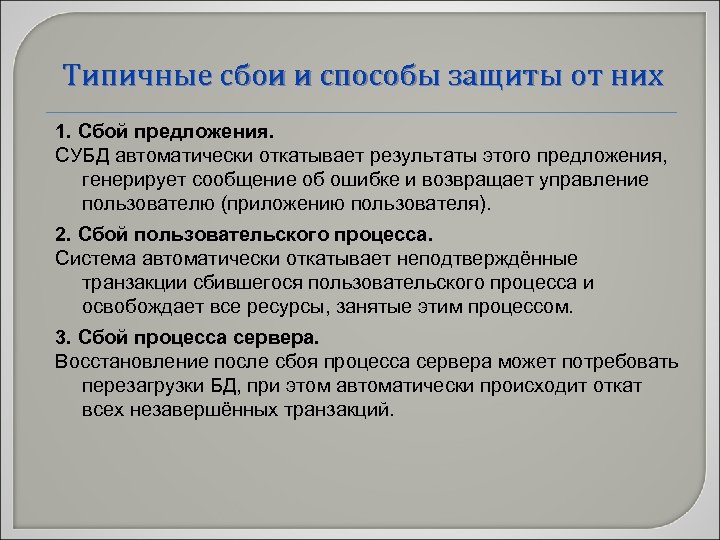 Типичные сбои и способы защиты от них

1. Сбой предложения.
СУБД автоматически откатывает результаты этого предложения, генерирует сообщение об ошибке и возвращает управление пользователю (приложению пользователя).

2. Сбой пользовательского процесса.
Система автоматически откатывает неподтверждённые транзакции сбившегося пользовательского процесса и освобождает все ресурсы, занятые этим процессом.

3. Сбой процесса сервера.
Восстановление после сбоя процесса сервера может потребовать перезагрузки БД, при этом автоматически происходит откат всех незавершённых транзакций.